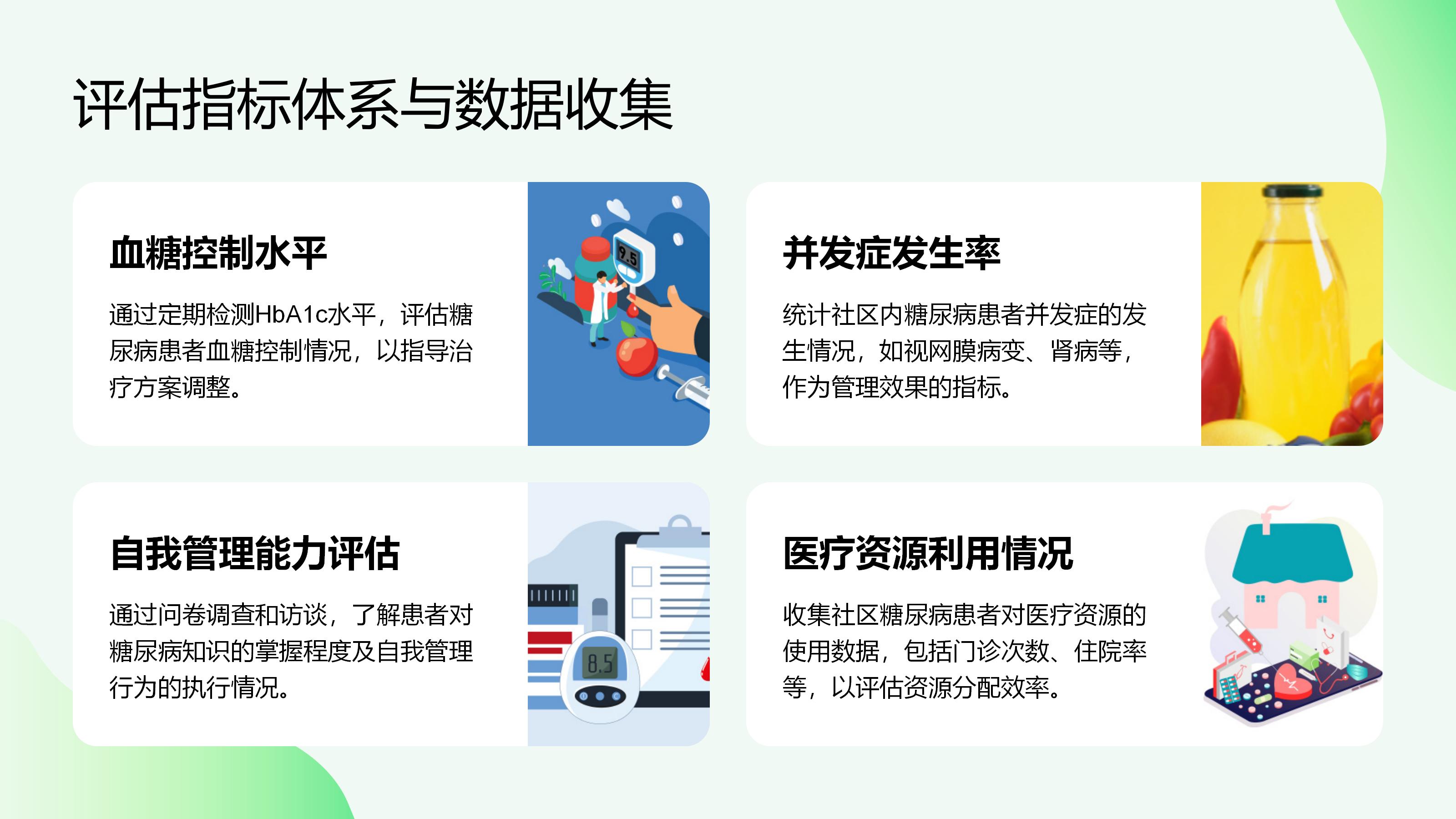 评估指标体系与数据收集

血糖控制水平

通过定期检测HbA1c水平，评估糖尿病患者血糖控制情况，以指导治疗方案调整。

9.5

并发症发生率

统计社区内糖尿病患者并发症的发生情况，如视网膜病变、肾病等，作为管理效果的指标。

自我管理能力评估

通过问卷调查和访谈，了解患者对糖尿病知识的掌握程度及自我管理行为的执行情况。

8.5

医疗资源利用情况

收集社区糖尿病患者对医疗资源的使用数据，包括门诊次数、住院率等，以评估资源分配效率。